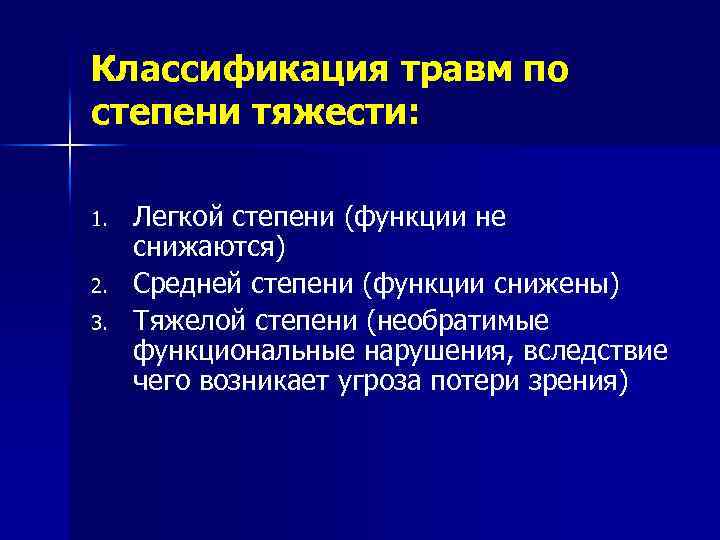 Классификация травм по степени тяжести:

1. Легкой степени (функции не снижаются)
2. Средней степени (функции снижены)
3. Тяжелой степени (необратимые функциональные нарушения, вследствие чего возникает угроза потери зрения)